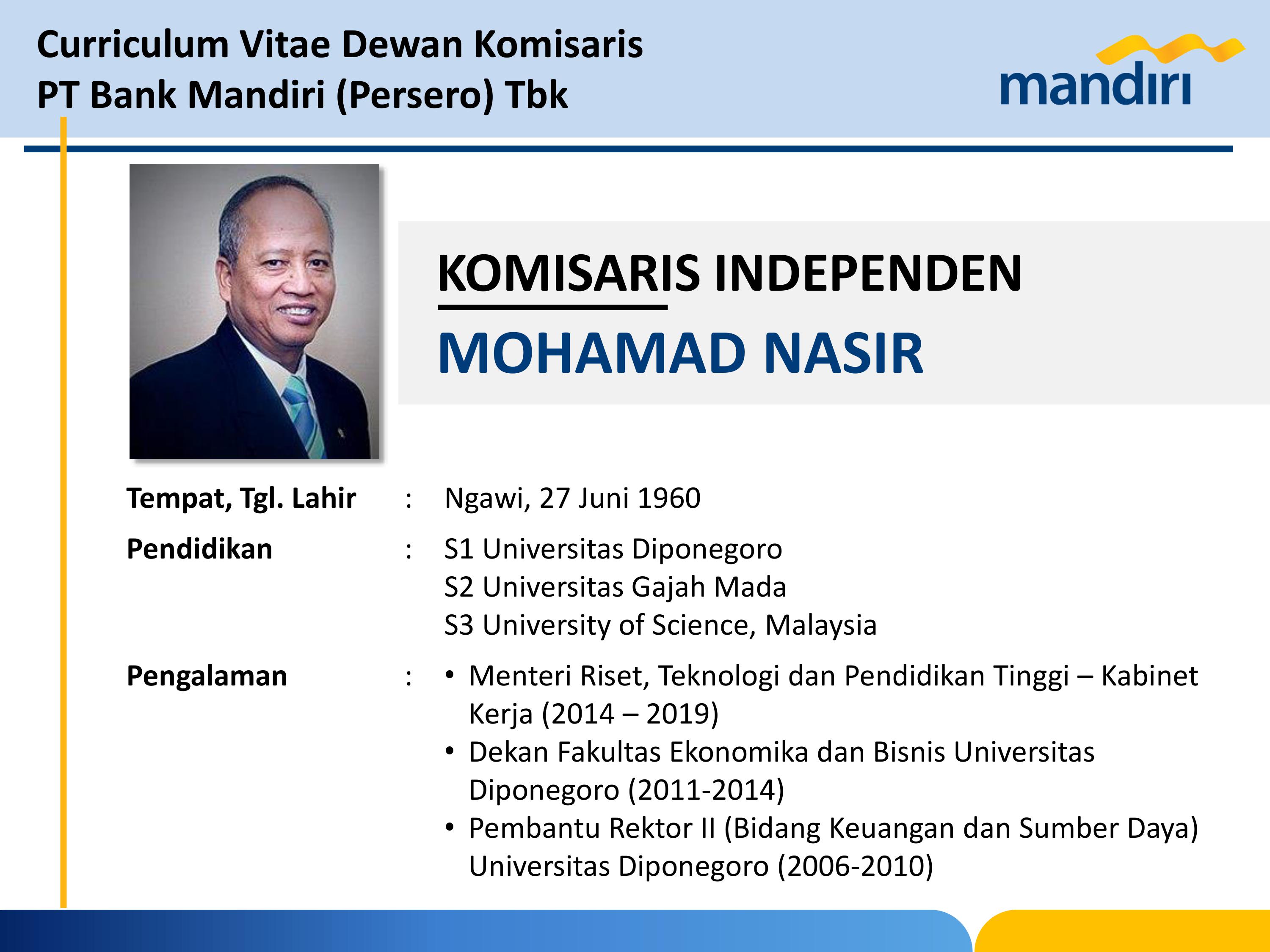 Curriculum Vitae Dewan Komisaris
PT Bank Mandiri (Persero) Tbk

mandiri

KOMISARIS INDEPENDEN
MOHAMAD NASIR

Tempat, Tgl. Lahir : Ngawi, 27 Juni 1960

Pendidikan : S1 Universitas Diponegoro
S2 Universitas Gajah Mada
S3 University of Science, Malaysia

Pengalaman :
• Menteri Riset, Teknologi dan Pendidikan Tinggi – Kabinet Kerja (2014 – 2019)
• Dekan Fakultas Ekonomika dan Bisnis Universitas Diponegoro (2011-2014)
• Pembantu Rektor II (Bidang Keuangan dan Sumber Daya) Universitas Diponegoro (2006-2010)